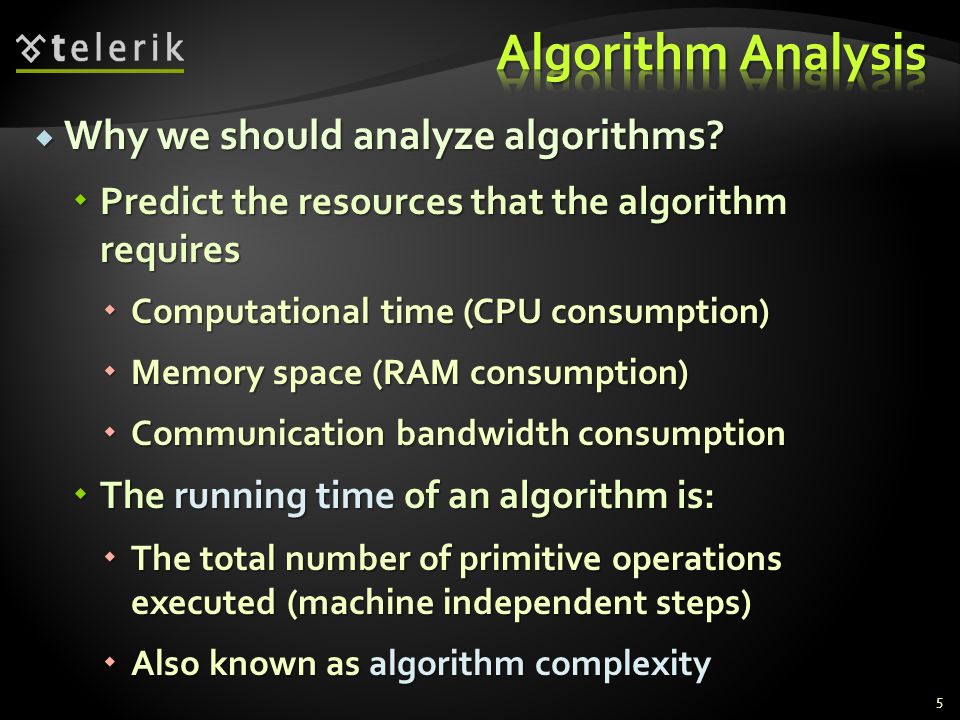 telerik

Algorithm Analysis

Why we should analyze algorithms?

Predict the resources that the algorithm requires

Computational time (CPU consumption)

Memory space (RAM consumption)

Communication bandwidth consumption

The running time of an algorithm is:

The total number of primitive operations executed (machine independent steps)

Also known as algorithm complexity

5